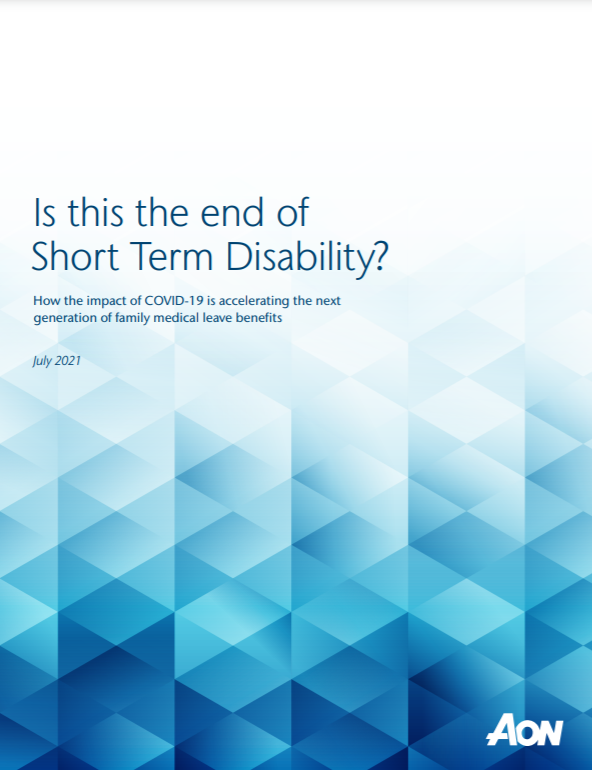 Is this the end of Short Term Disability?

How the impact of COVID-19 is accelerating the next generation of family medical leave benefits

July 2021

AON